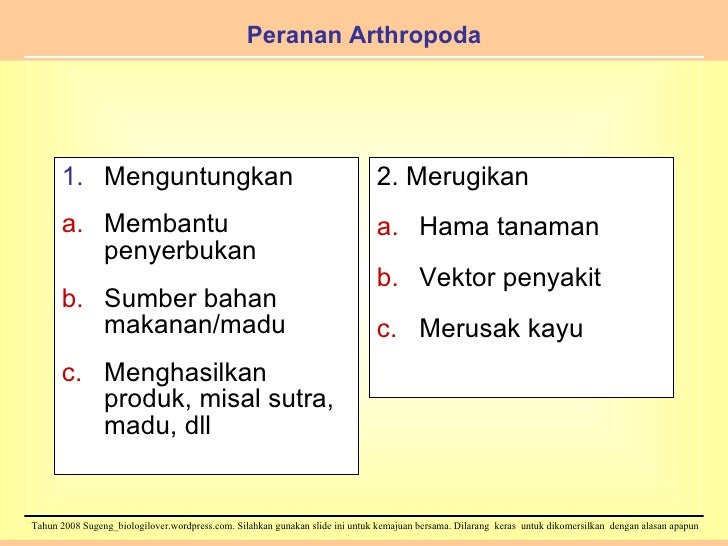 Peranan Arthropoda

1. Menguntungkan
a. Membantu penyerbukan
b. Sumber bahan makanan/madu
c. Menghasilkan produk, misal sutra, madu, dll

2. Merugikan
a. Hama tanaman
b. Vektor penyakit
c. Merusak kayu

Tahun 2008 Sugeng_biologilover.wordpress.com. Silahkan gunakan slide ini untuk kemajuan bersama. Dilarang keras untuk dikomersilkan dengan alasan apapun